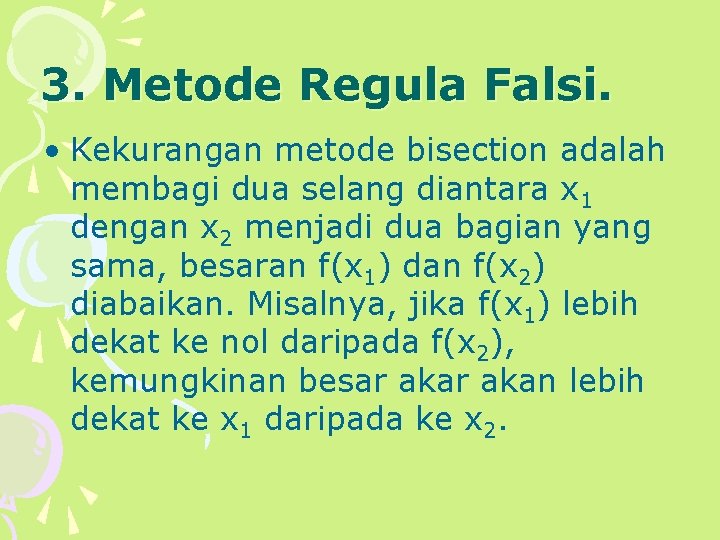 3. Metode Regula Falsi.

• Kekurangan metode bisection adalah membagi dua selang diantara $x_1$ dengan $x_2$ menjadi dua bagian yang sama, besaran $f(x_1)$ dan $f(x_2)$ diabaikan. Misalnya, jika $f(x_1)$ lebih dekat ke nol daripada $f(x_2)$, kemungkinan besar akar akan lebih dekat ke $x_1$ daripada ke $x_2$.